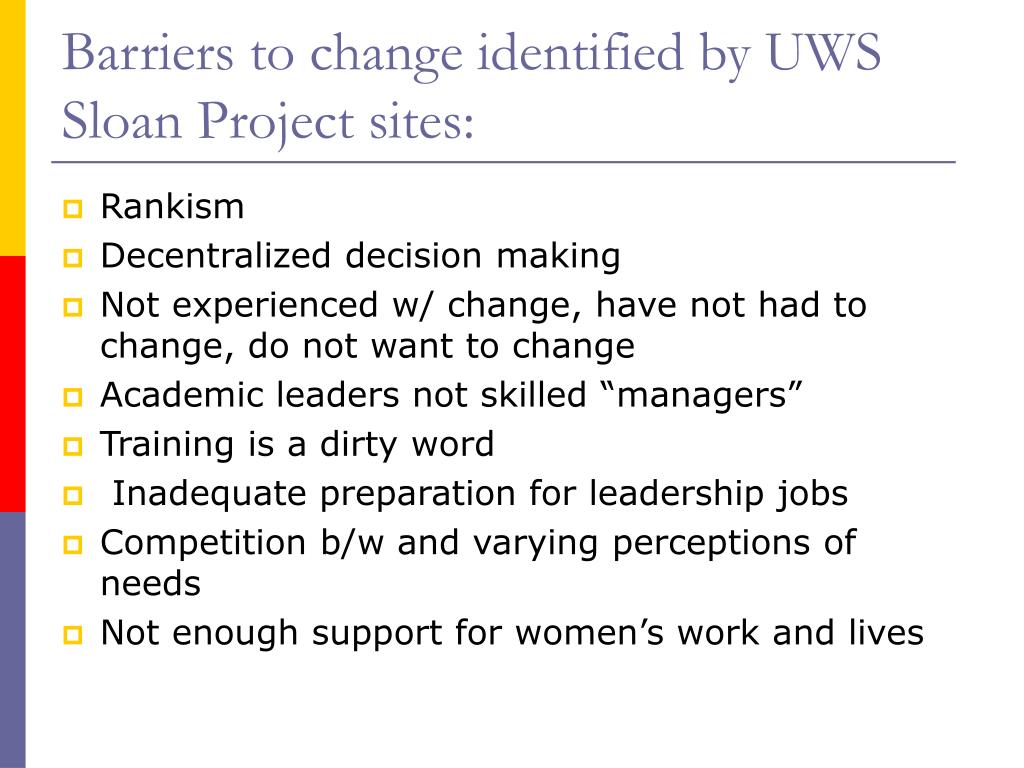 Barriers to change identified by UWS Sloan Project sites:

- Rankism
- Decentralized decision making
- Not experienced w/ change, have not had to change, do not want to change
- Academic leaders not skilled “managers”
- Training is a dirty word
- Inadequate preparation for leadership jobs
- Competition b/w and varying perceptions of needs
- Not enough support for women’s work and lives